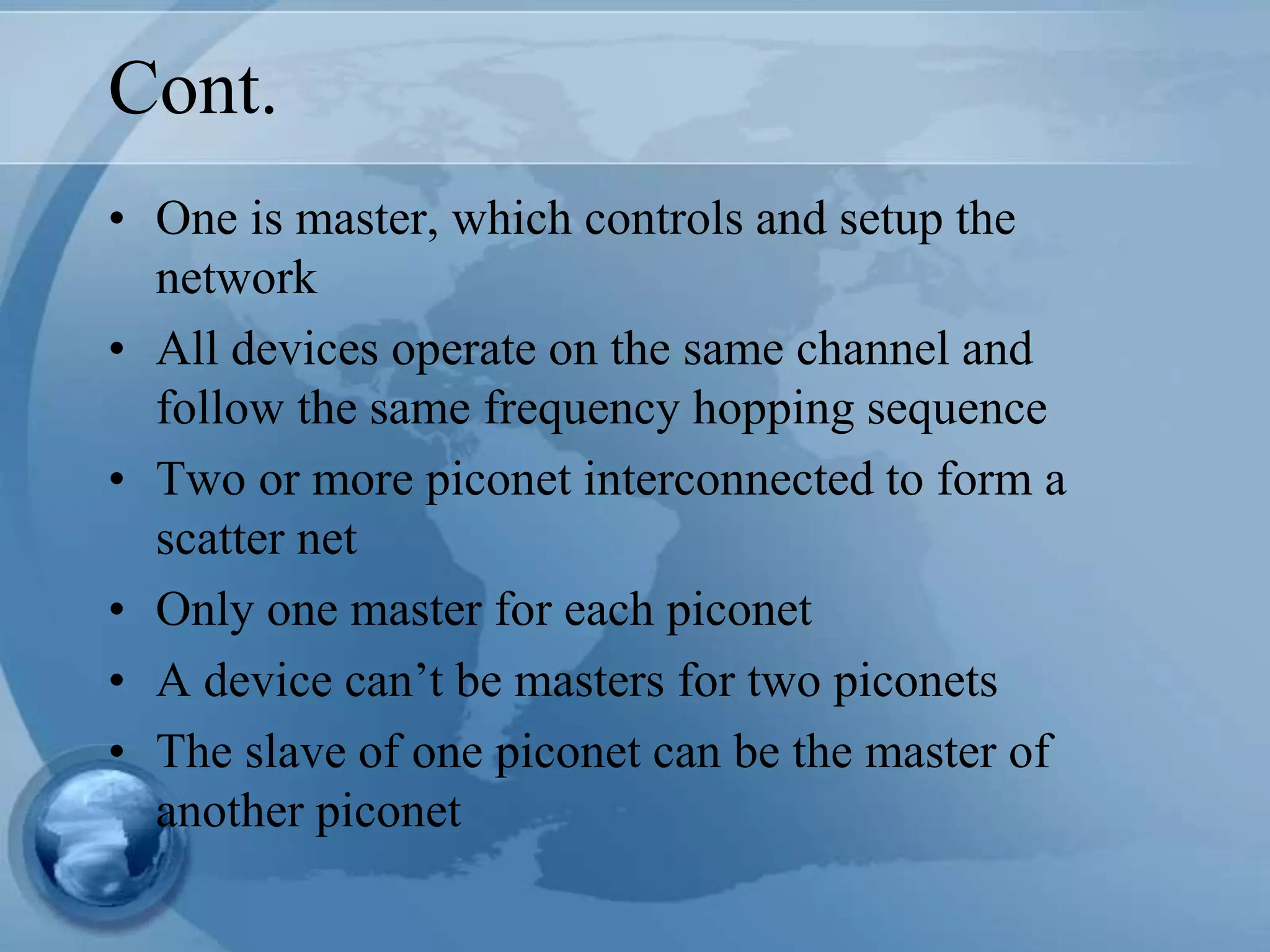 Cont.

• One is master, which controls and setup the network
• All devices operate on the same channel and follow the same frequency hopping sequence
• Two or more piconet interconnected to form a scatter net
• Only one master for each piconet
• A device can’t be masters for two piconets
• The slave of one piconet can be the master of another piconet